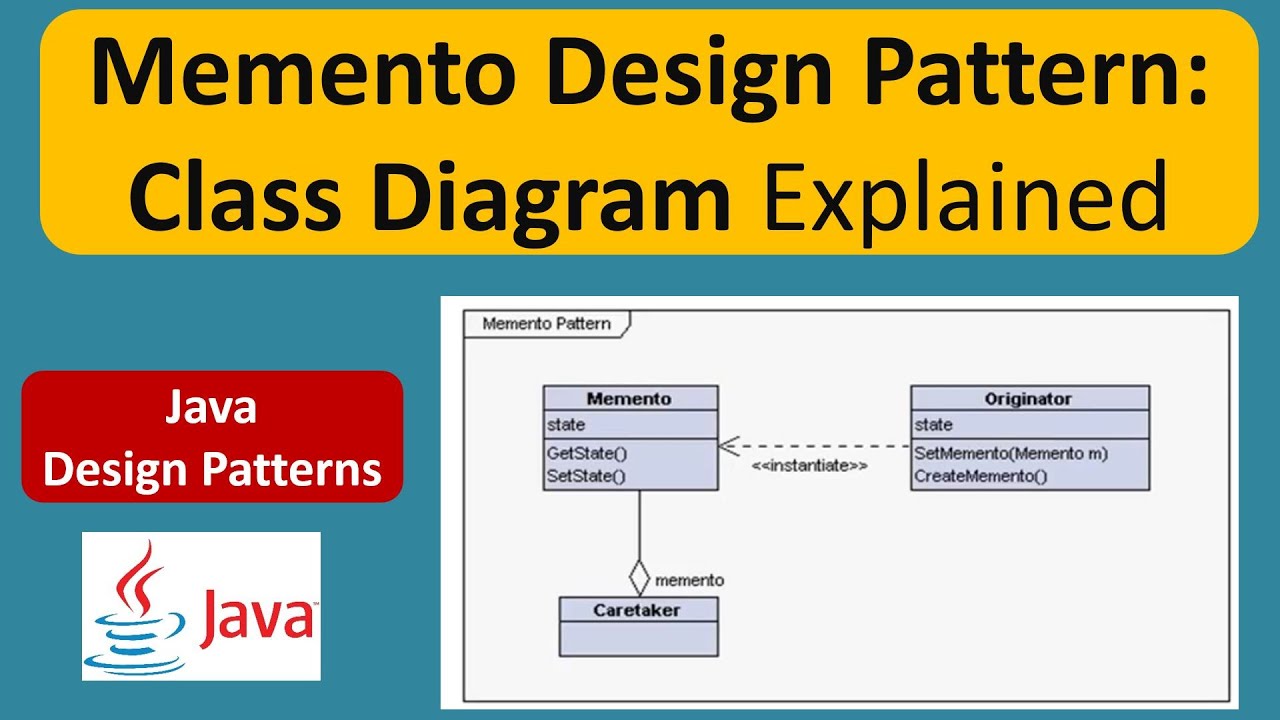 Memento Design Pattern: Class Diagram Explained

Java
Design Patterns

Java

Memento Pattern

Memento
state
GetState()
SetState()

<<instantiate>>

Originator
state
SetMemento(Memento m)
CreateMemento()

memento

Caretaker